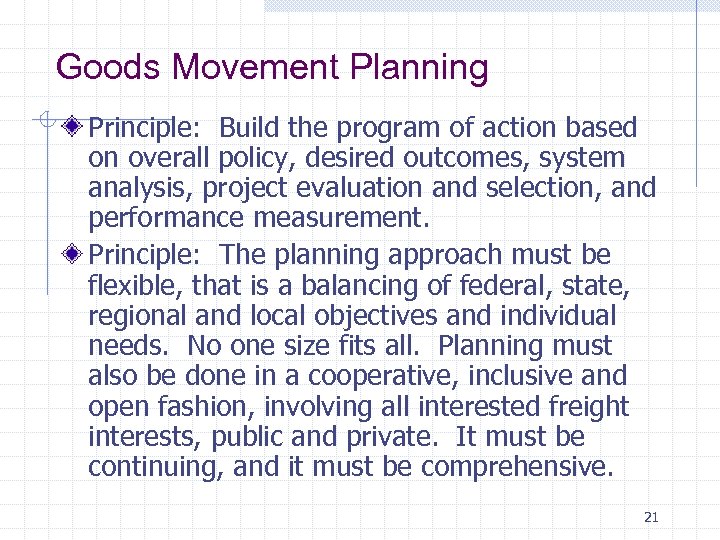 Goods Movement Planning

Principle: Build the program of action based on overall policy, desired outcomes, system analysis, project evaluation and selection, and performance measurement.

Principle: The planning approach must be flexible, that is a balancing of federal, state, regional and local objectives and individual needs. No one size fits all. Planning must also be done in a cooperative, inclusive and open fashion, involving all interested freight interests, public and private. It must be continuing, and it must be comprehensive.

21